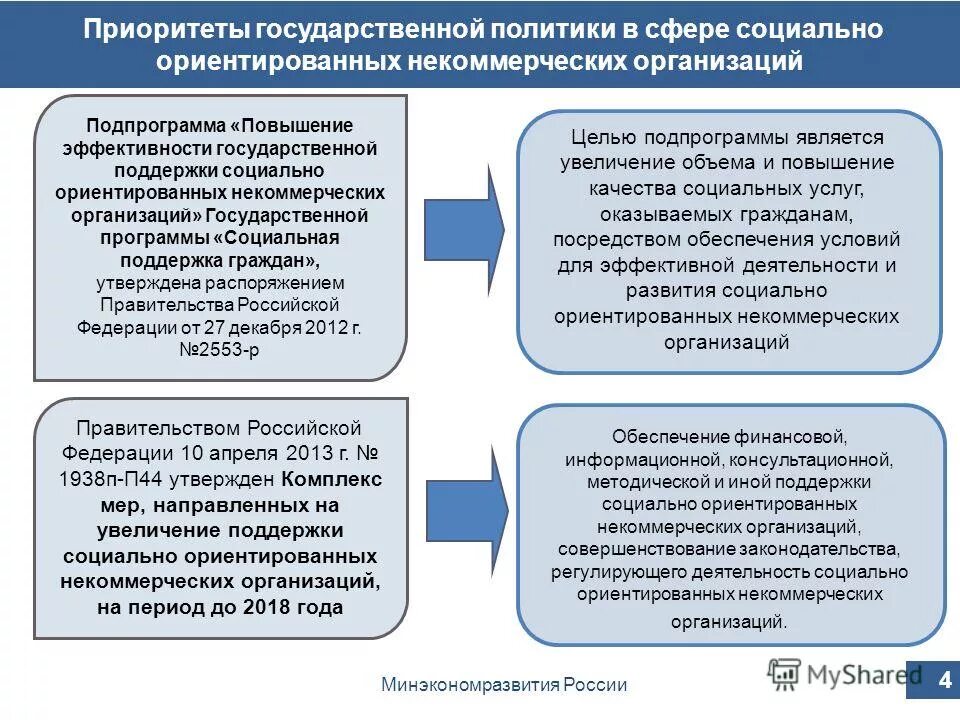 Приоритеты государственной политики в сфере социально ориентированных некоммерческих организаций

Подпрограмма «Повышение эффективности государственной поддержки социально ориентированных некоммерческих организаций» Государственной программы «Социальная поддержка граждан», утверждена распоряжением Правительства Российской Федерации от 27 декабря 2012 г. №2553-р

Целью подпрограммы является увеличение объема и повышение качества социальных услуг, оказываемых гражданам, посредством обеспечения условий для эффективной деятельности и развития социально ориентированных некоммерческих организаций

Правительством Российской Федерации 10 апреля 2013 г. № 1938п-П44 утвержден Комплекс мер, направленных на увеличение поддержки социально ориентированных некоммерческих организаций, на период до 2018 года

Обеспечение финансовой, информационной, консультационной, методической и иной поддержки социально ориентированных некоммерческих организаций, совершенствование законодательства, регулирующего деятельность социально ориентированных некоммерческих организаций.

Минэкономразвития России

MyShared

4